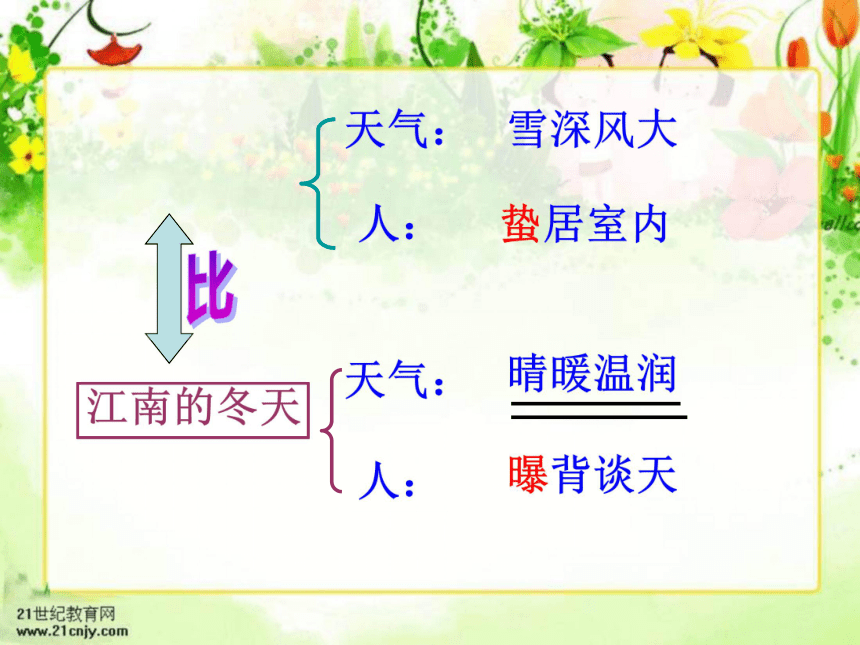 天气： 雪深风大

人： 蛰居室内

比

江南的冬天

天气： 晴暖温润

人： 曝背谈天

21世纪教育网
www.21cnjy.com